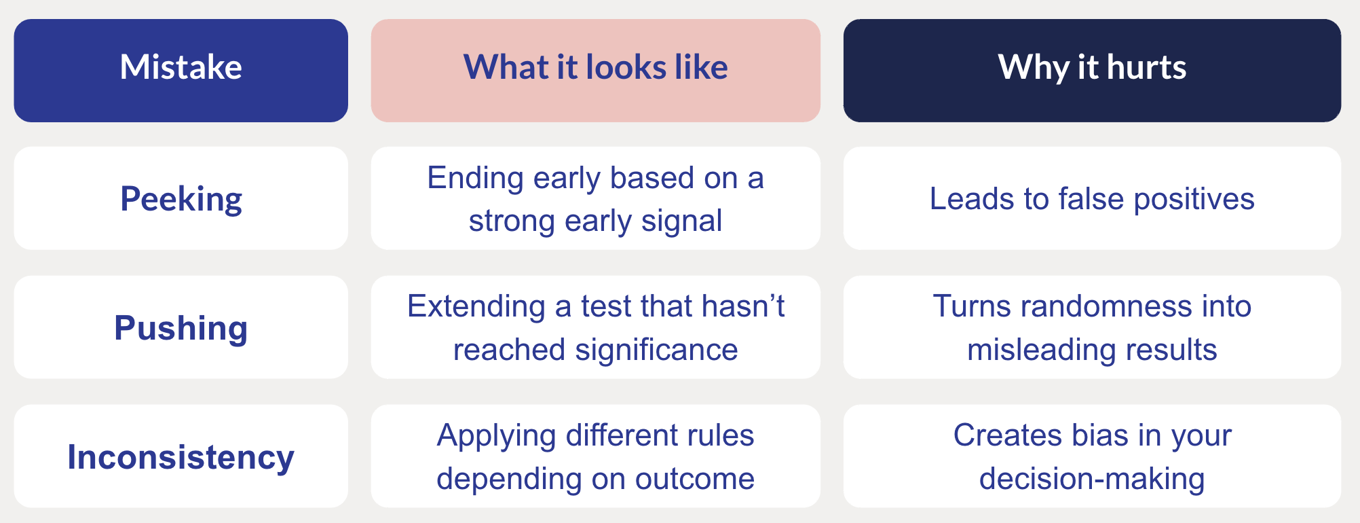 | Mistake | What it looks like | Why it hurts |
|---|---|---|
| Peeking | Ending early based on a strong early signal | Leads to false positives |
| Pushing | Extending a test that hasn’t reached significance | Turns randomness into misleading results |
| Inconsistency | Applying different rules depending on outcome | Creates bias in your decision-making |